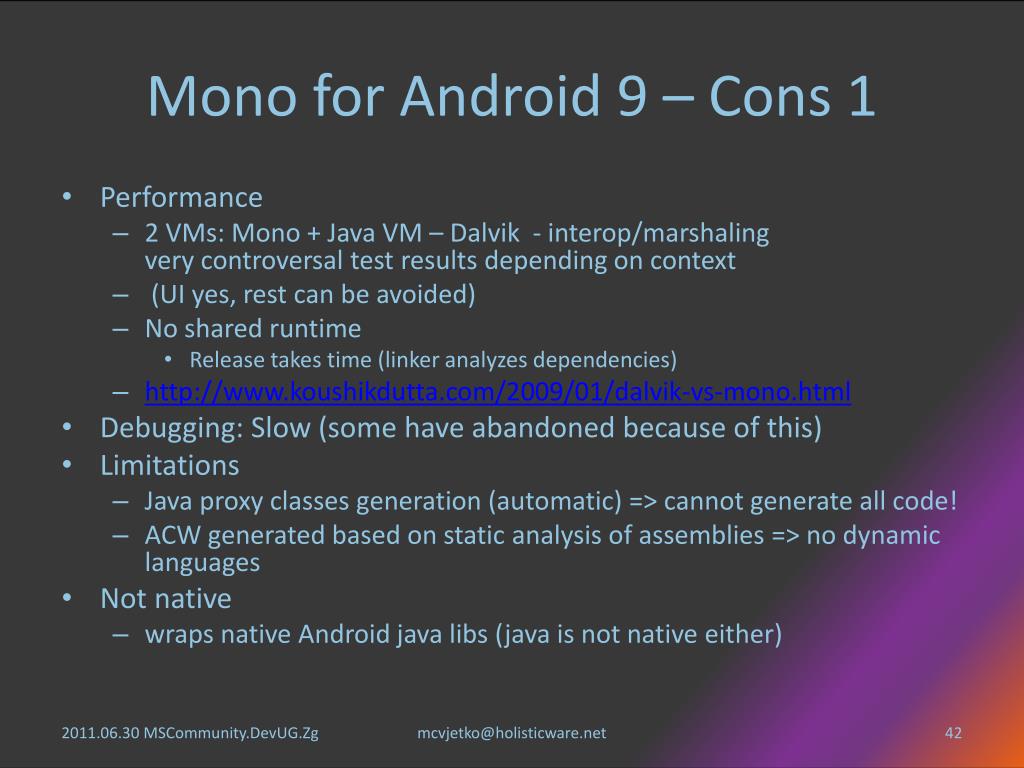 Mono for Android 9 – Cons 1

• Performance
  – 2 VMs: Mono + Java VM – Dalvik - interop/marshaling very controversal test results depending on context
  – (UI yes, rest can be avoided)
  – No shared runtime
    • Release takes time (linker analyzes dependencies)
  – http://www.koushikdutta.com/2009/01/dalvik-vs-mono.html
• Debugging: Slow (some have abandoned because of this)
• Limitations
  – Java proxy classes generation (automatic) => cannot generate all code!
  – ACW generated based on static analysis of assemblies => no dynamic languages
• Not native
  – wraps native Android java libs (java is not native either)

2011.06.30 MSCommunity.DevUG.Zg    mcvjetko@holisticware.net    42